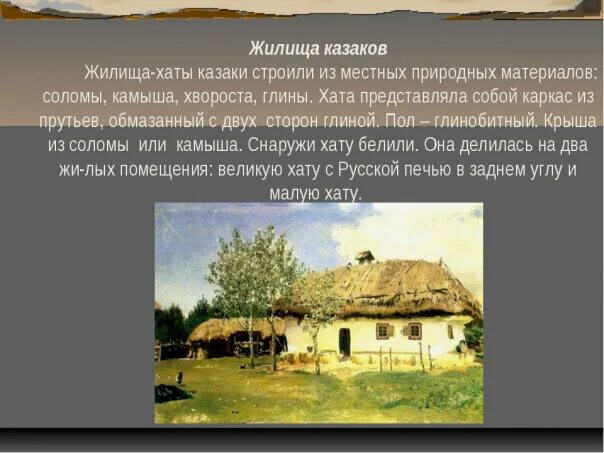 Жилища казаков

Жилища-хаты казаки строили из местных природных материалов: соломы, камыша, хвороста, глины. Хата представляла собой каркас из прутьев, обмазанный с двух сторон глиной. Пол – глинобитный. Крыша из соломы или камыша. Снаружи хату белили. Она делилась на два жи-лых помещения: великую хату с Русской печью в заднем углу и малую хату.